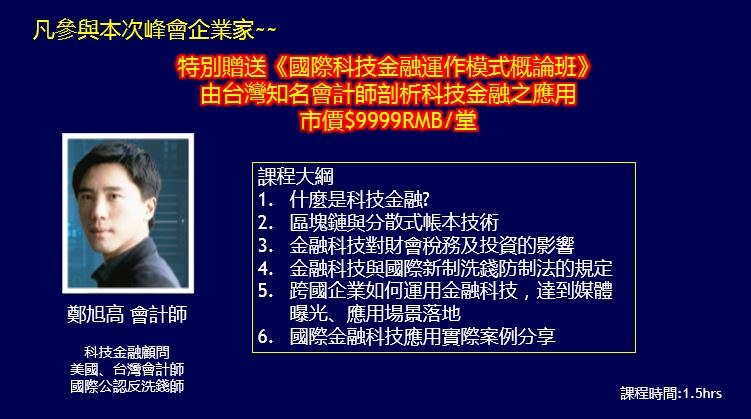 凡參與本次峰會企業家~~

特別贈送《國際科技金融運作模式概論班》
由台灣知名會計師剖析科技金融之應用
市價$9999RMB/堂

鄭旭高 會計師

科技金融顧問
美國、台灣會計師
國際公認反洗錢師

課程大綱
1. 什麼是科技金融?
2. 區塊鏈與分散式帳本技術
3. 金融科技對財會稅務及投資的影響
4. 金融科技與國際新制洗錢防制法的規定
5. 跨國企業如何運用金融科技，達到媒體曝光、應用場景落地
6. 國際金融科技應用實際案例分享

課程時間:1.5hrs